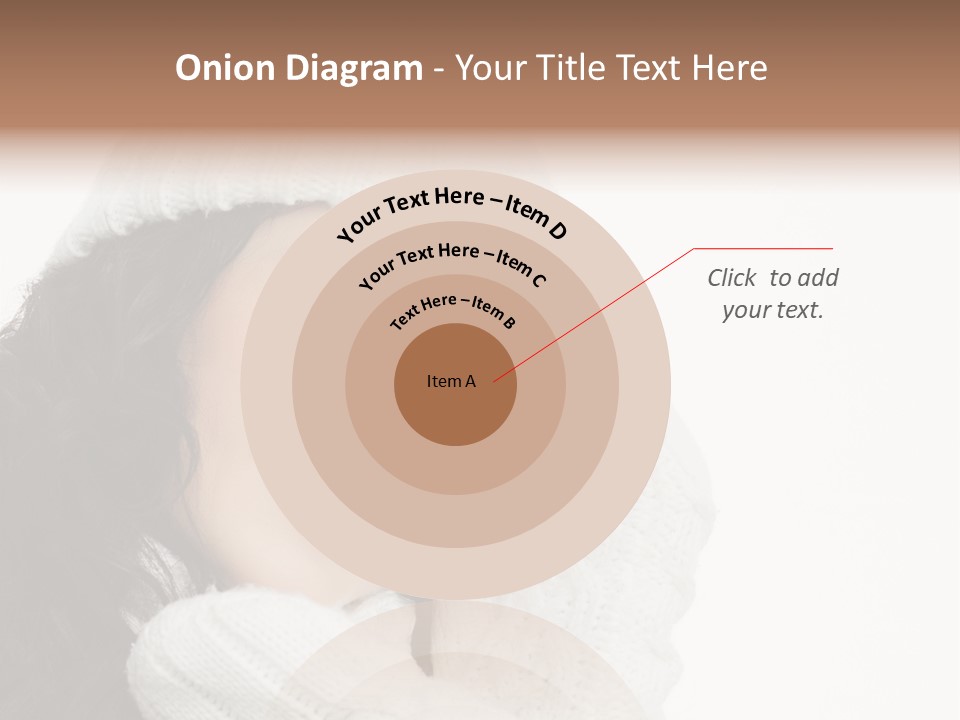 Onion Diagram - Your Title Text Here

Your Text Here – Item D

Your Text Here – Item C

Text Here – Item B

Item A

Click to add your text.